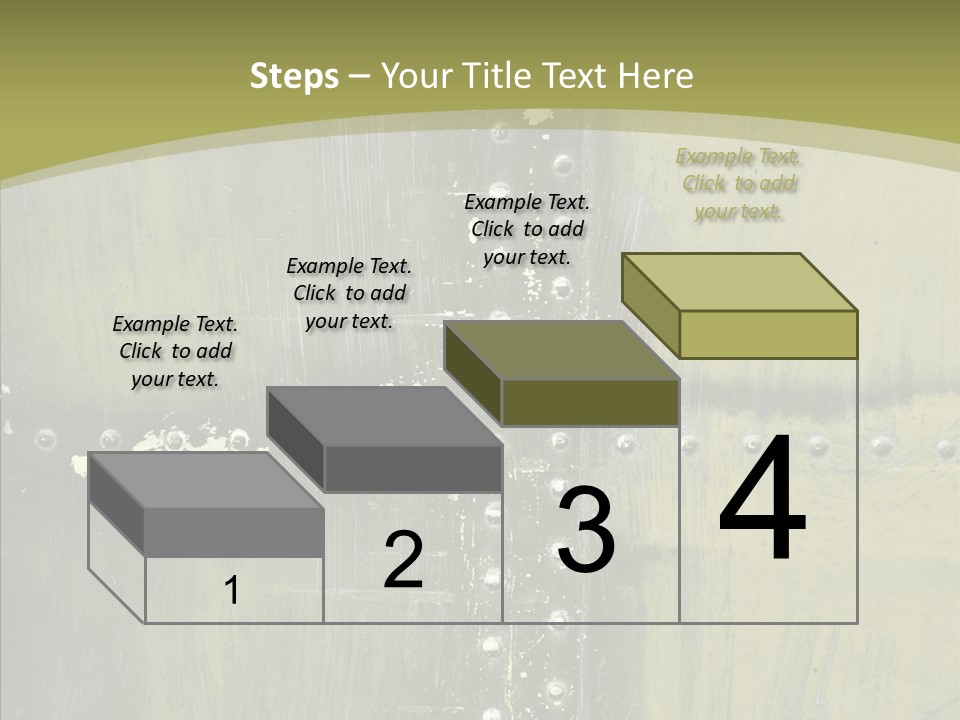 Steps – Your Title Text Here

Example Text. Click to add your text.

Example Text. Click to add your text.

Example Text. Click to add your text.

Example Text. Click to add your text.

1

2

3

4